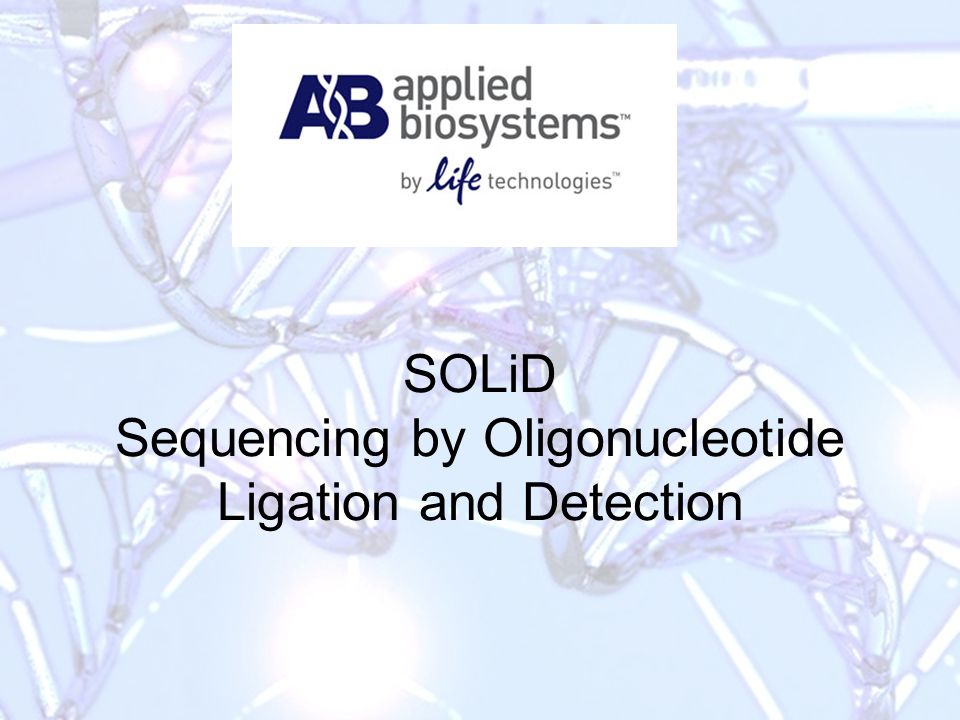 AB applied biosystems™
by life technologies™

SOLiD
Sequencing by Oligonucleotide Ligation and Detection